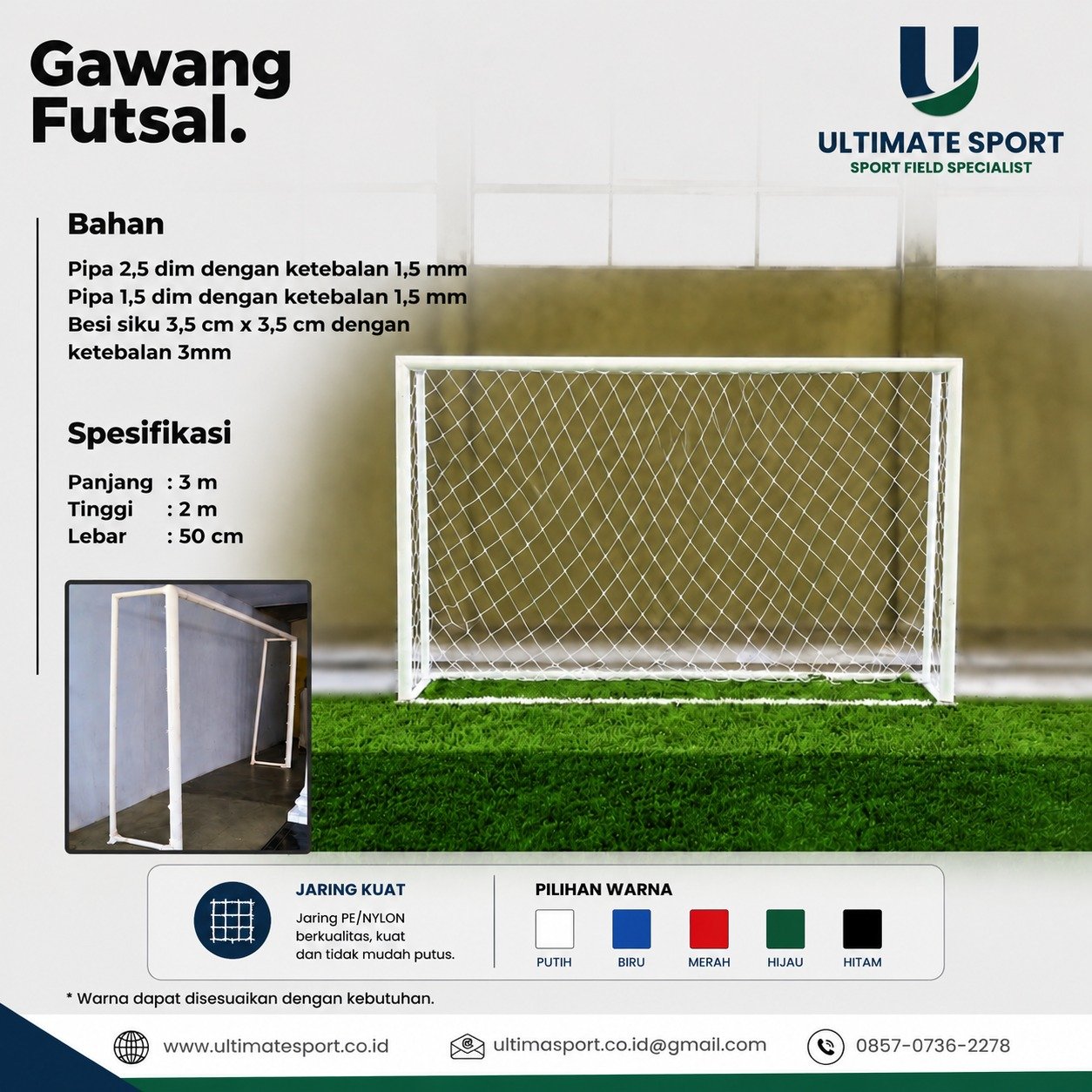 Gawang Futsal.

ULTIMATE SPORT
SPORT FIELD SPECIALIST

Bahan

Pipa 2,5 dim dengan ketebalan 1,5 mm
Pipa 1,5 dim dengan ketebalan 1,5 mm
Besi siku 3,5 cm x 3,5 cm dengan ketebalan 3mm

Spesifikasi

Panjang : 3 m
Tinggi : 2 m
Lebar : 50 cm

JARING KUAT

Jaring PE/NYLON berkualitas, kuat dan tidak mudah putus.

PILIHAN WARNA

PUTIH BIRU MERAH HIJAU HITAM

* Warna dapat disesuaikan dengan kebutuhan.

www.ultimatesport.co.id ultimasport.co.id@gmail.com 0857-0736-2278